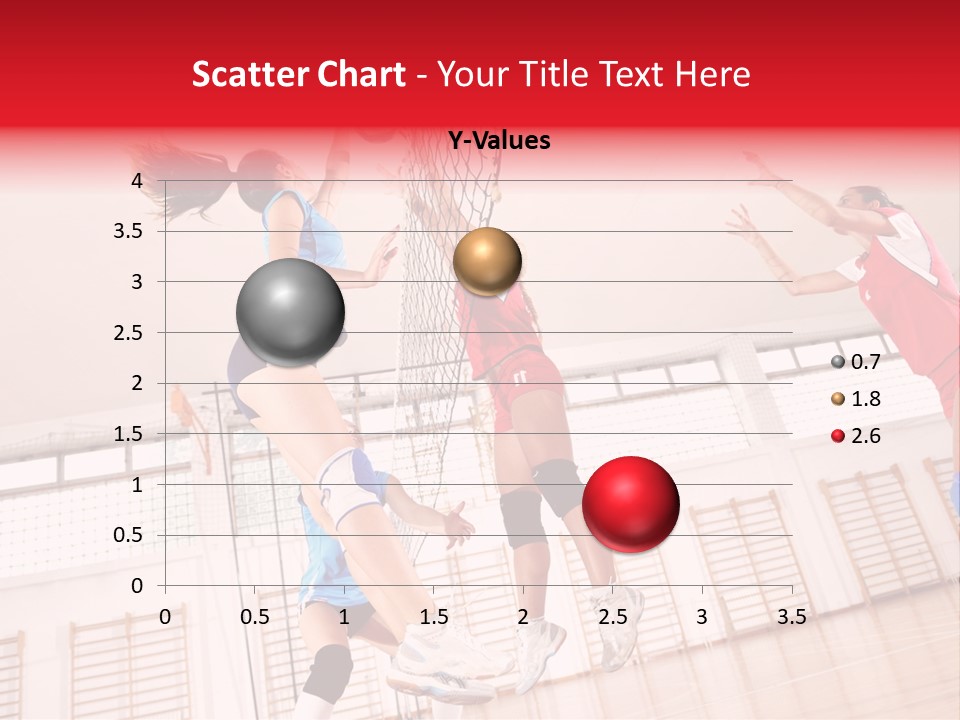 Scatter Chart - Your Title Text Here

Y-Values

4
3.5
3
2.5
2
1.5
1
0.5
0

0 0.5 1 1.5 2 2.5 3 3.5

0.7
1.8
2.6